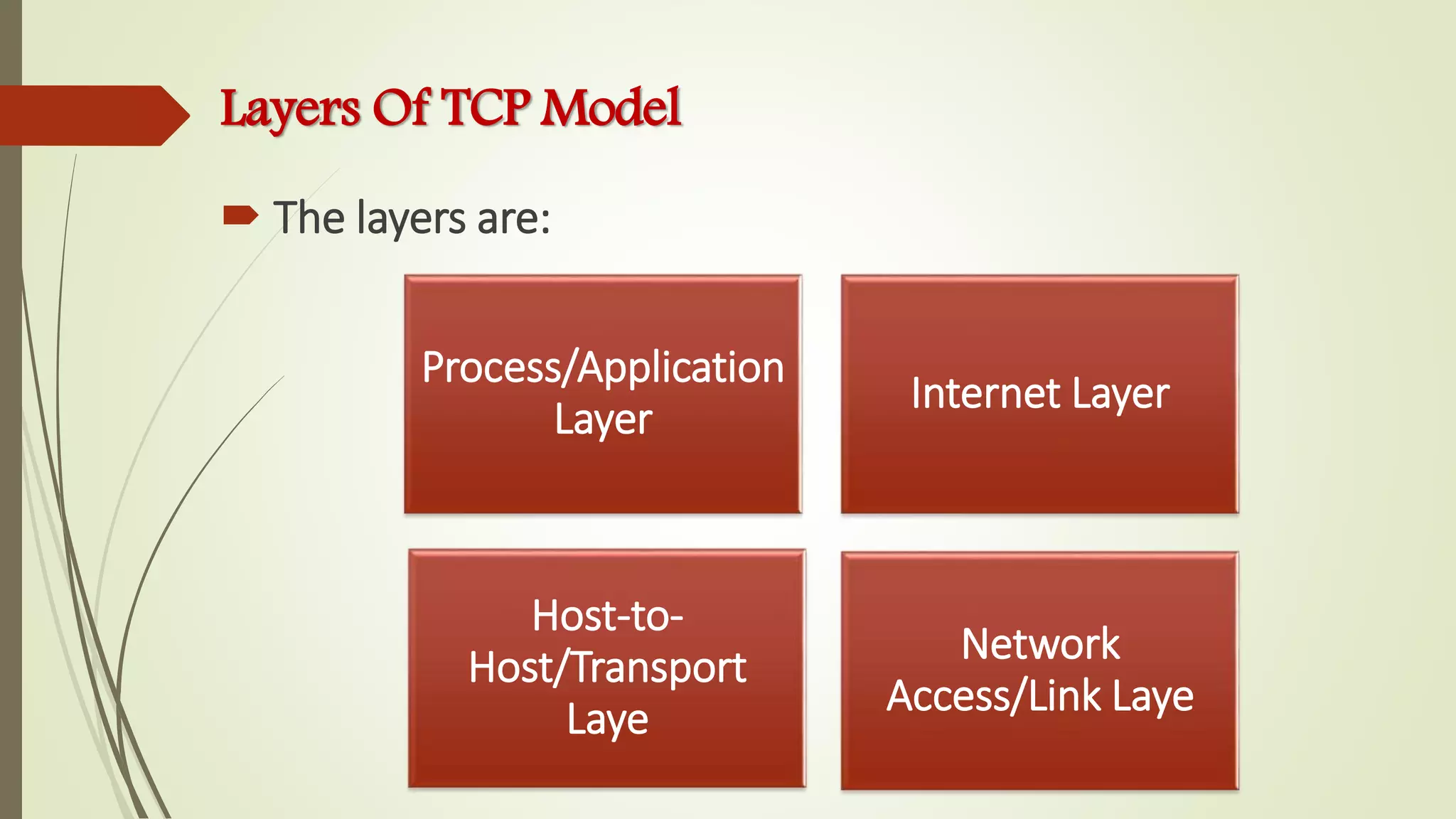 Layers Of TCP Model

The layers are:

Process/Application Layer

Internet Layer

Host-to-Host/Transport Laye

Network Access/Link Laye